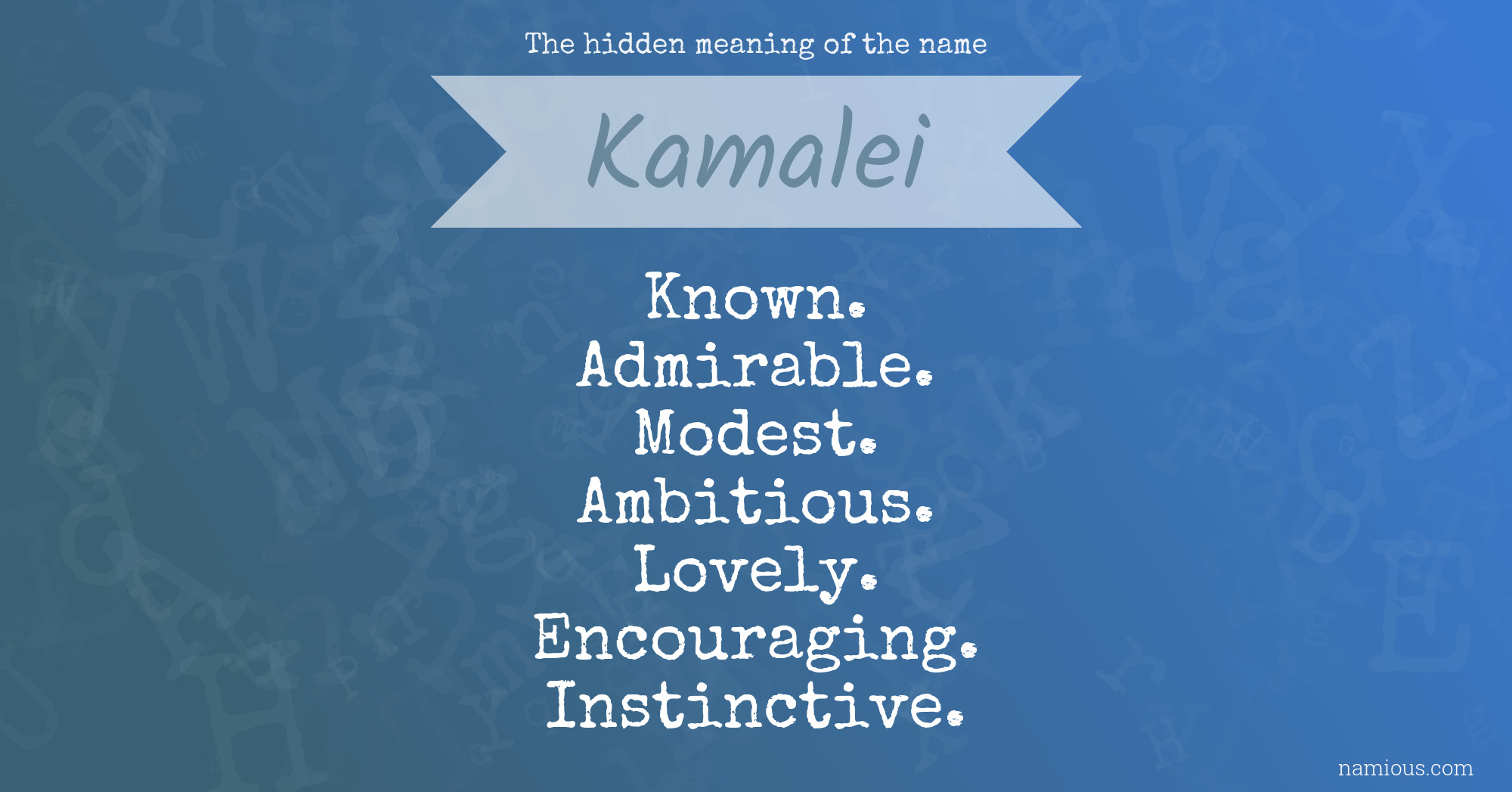 The hidden meaning of the name

Kamalei

Known.
Admirable.
Modest.
Ambitious.
Lovely.
Encouraging.
Instinctive.

namious.com